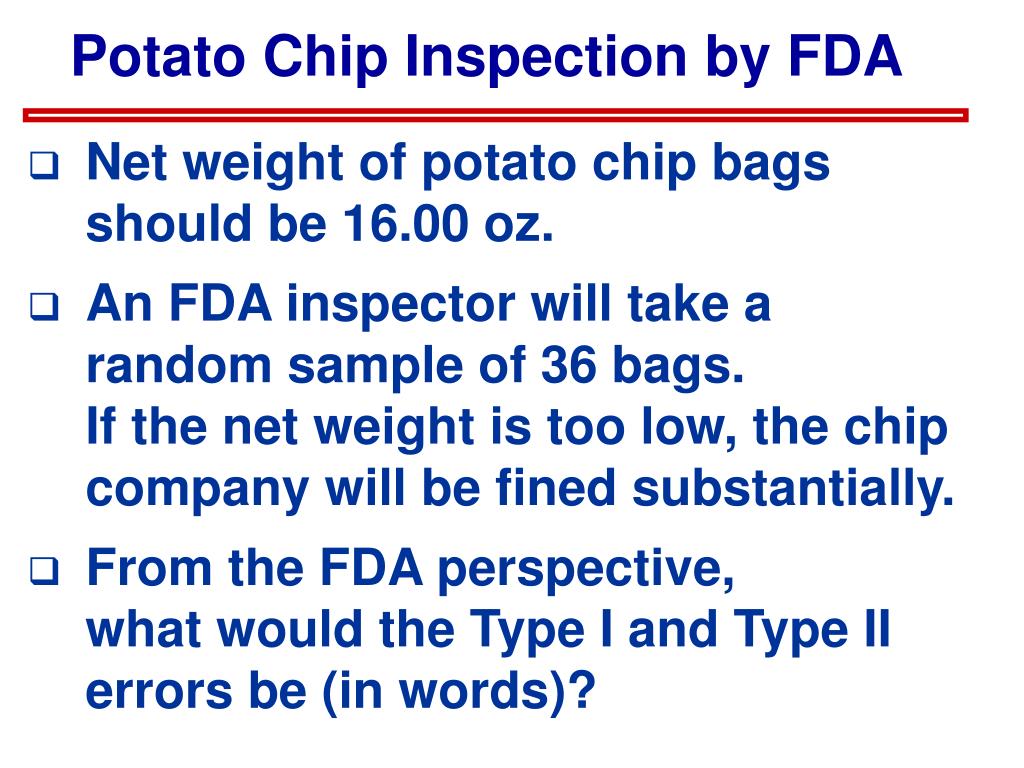 Potato Chip Inspection by FDA

❑ Net weight of potato chip bags should be 16.00 oz.

❑ An FDA inspector will take a random sample of 36 bags.
If the net weight is too low, the chip company will be fined substantially.

❑ From the FDA perspective,
what would the Type I and Type II errors be (in words)?